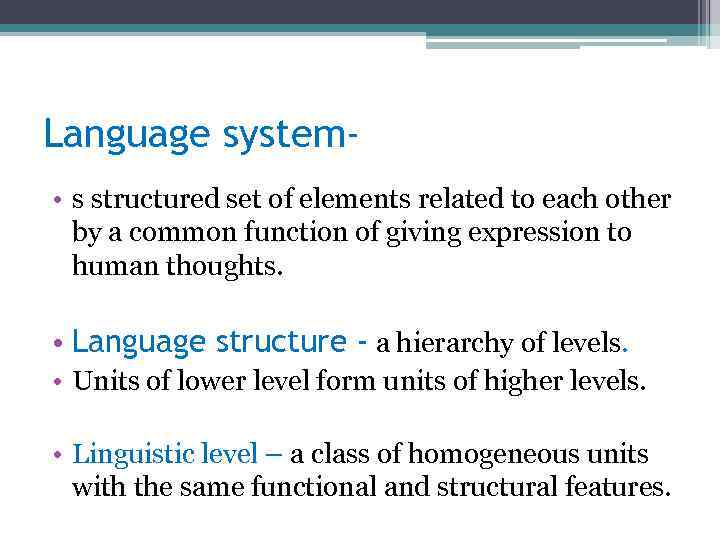 Language system-

• s structured set of elements related to each other by a common function of giving expression to human thoughts.

• Language structure - a hierarchy of levels.
• Units of lower level form units of higher levels.

• Linguistic level – a class of homogeneous units with the same functional and structural features.